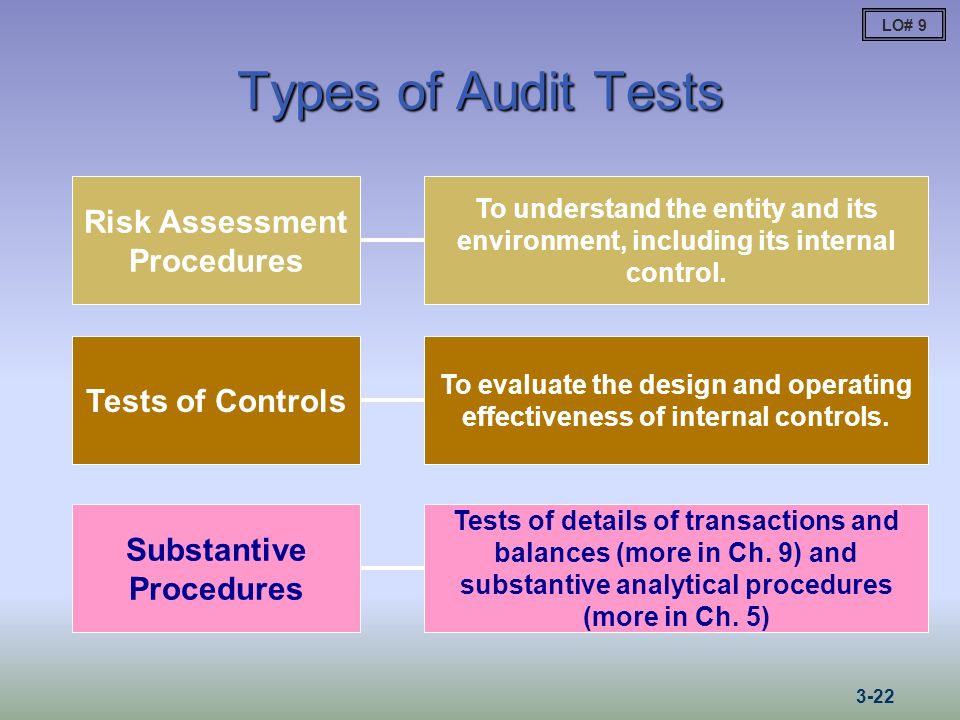 LO# 9

Types of Audit Tests

Risk Assessment Procedures

To understand the entity and its environment, including its internal control.

Tests of Controls

To evaluate the design and operating effectiveness of internal controls.

Substantive Procedures

Tests of details of transactions and balances (more in Ch. 9) and substantive analytical procedures (more in Ch. 5)

3-22